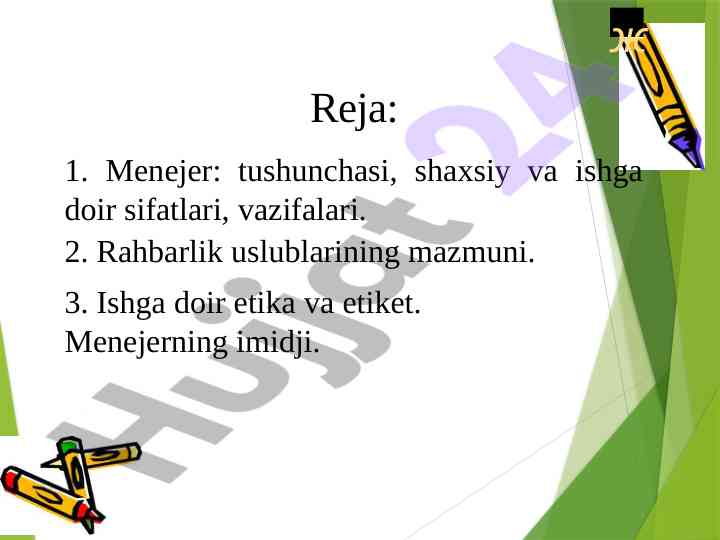 Reja:

1. Menejer: tushunchasi, shaxsiy va ishga doir sifatlari, vazifalari.

2. Rahbarlik uslublarining mazmuni.

3. Ishga doir etika va etiket. Menejerning imidji.

Hujjat 24